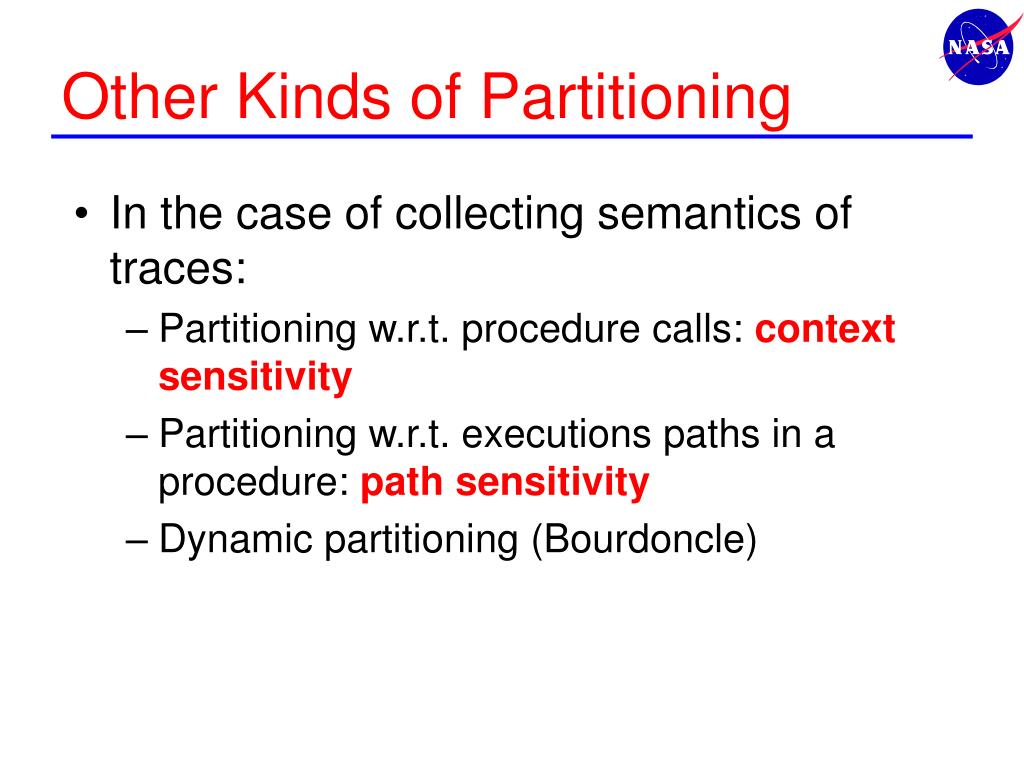 NASA

Other Kinds of Partitioning

• In the case of collecting semantics of traces:
– Partitioning w.r.t. procedure calls: context sensitivity
– Partitioning w.r.t. executions paths in a procedure: path sensitivity
– Dynamic partitioning (Bourdoncle)